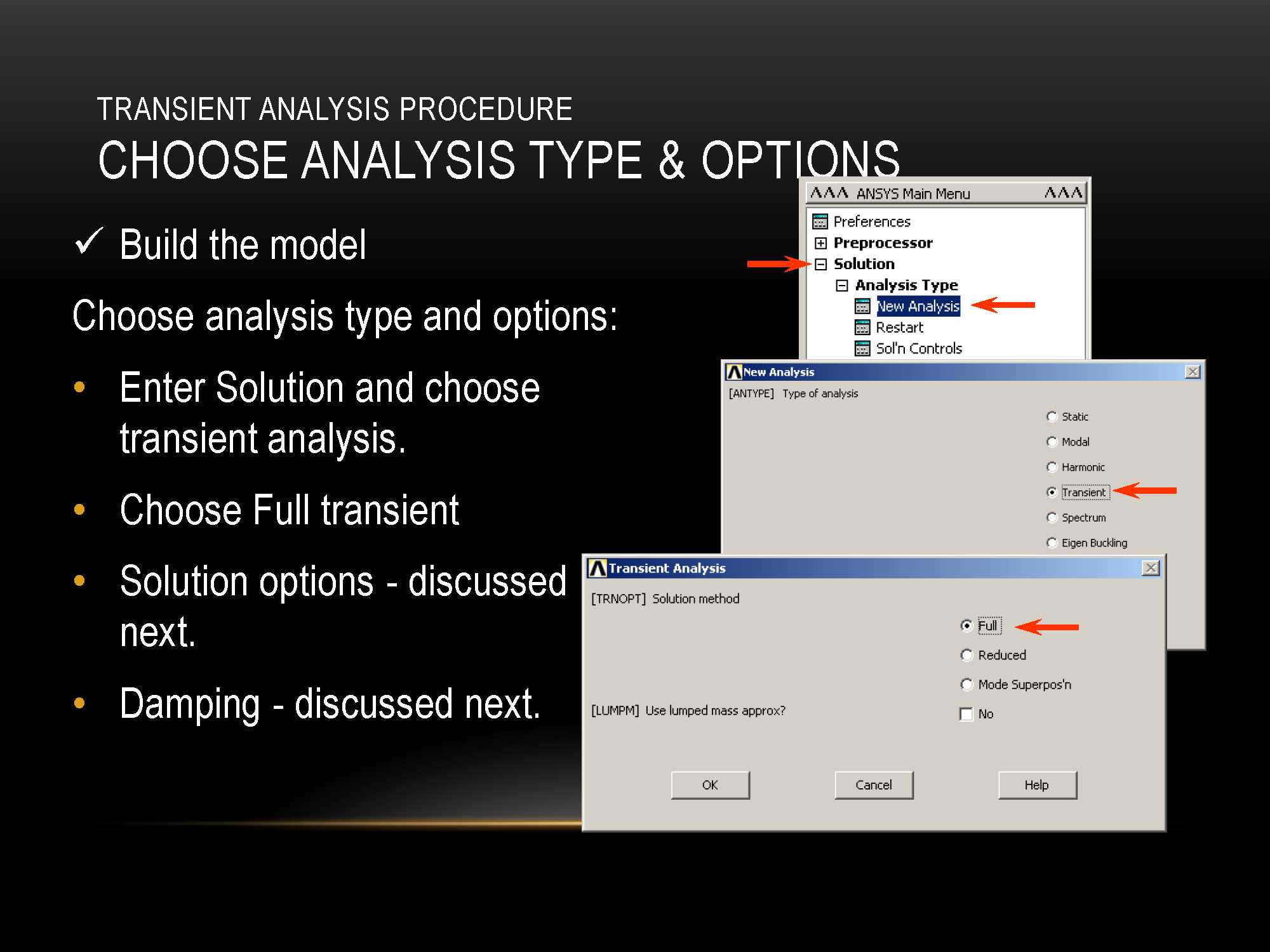 TRANSIENT ANALYSIS PROCEDURE
CHOOSE ANALYSIS TYPE & OPTIONS

✓ Build the model

Choose analysis type and options:

• Enter Solution and choose transient analysis.

• Choose Full transient

• Solution options - discussed next.

• Damping - discussed next.

ANSYS Main Menu
Preferences
Preprocessor
Solution
Analysis Type
New Analysis
Restart
Sol'n Controls

New Analysis
[ANTYPE] Type of analysis
Static
Modal
Harmonic
Transient
Spectrum
Eigen Buckling

Transient Analysis
[TRNOPT] Solution method
Full
Reduced
Mode Superpos'n
[LUMPM] Use lumped mass approx?
No
OK
Cancel
Help